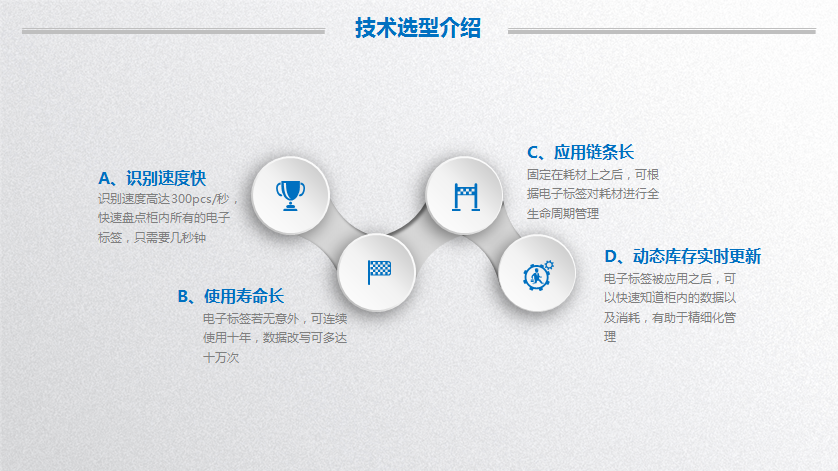 技术选型介绍

A、识别速度快
识别速度高达300pcs/秒，快速盘点柜内所有的电子标签，只需要几秒钟

B、使用寿命长
电子标签若无意外，可连续使用十年，数据改写可多达十万次

C、应用链条长
固定在耗材上之后，可根据电子标签对耗材进行全生命周期管理

D、动态库存实时更新
电子标签被应用之后，可以快速知道柜内的数据以及消耗，有助于精细化管理